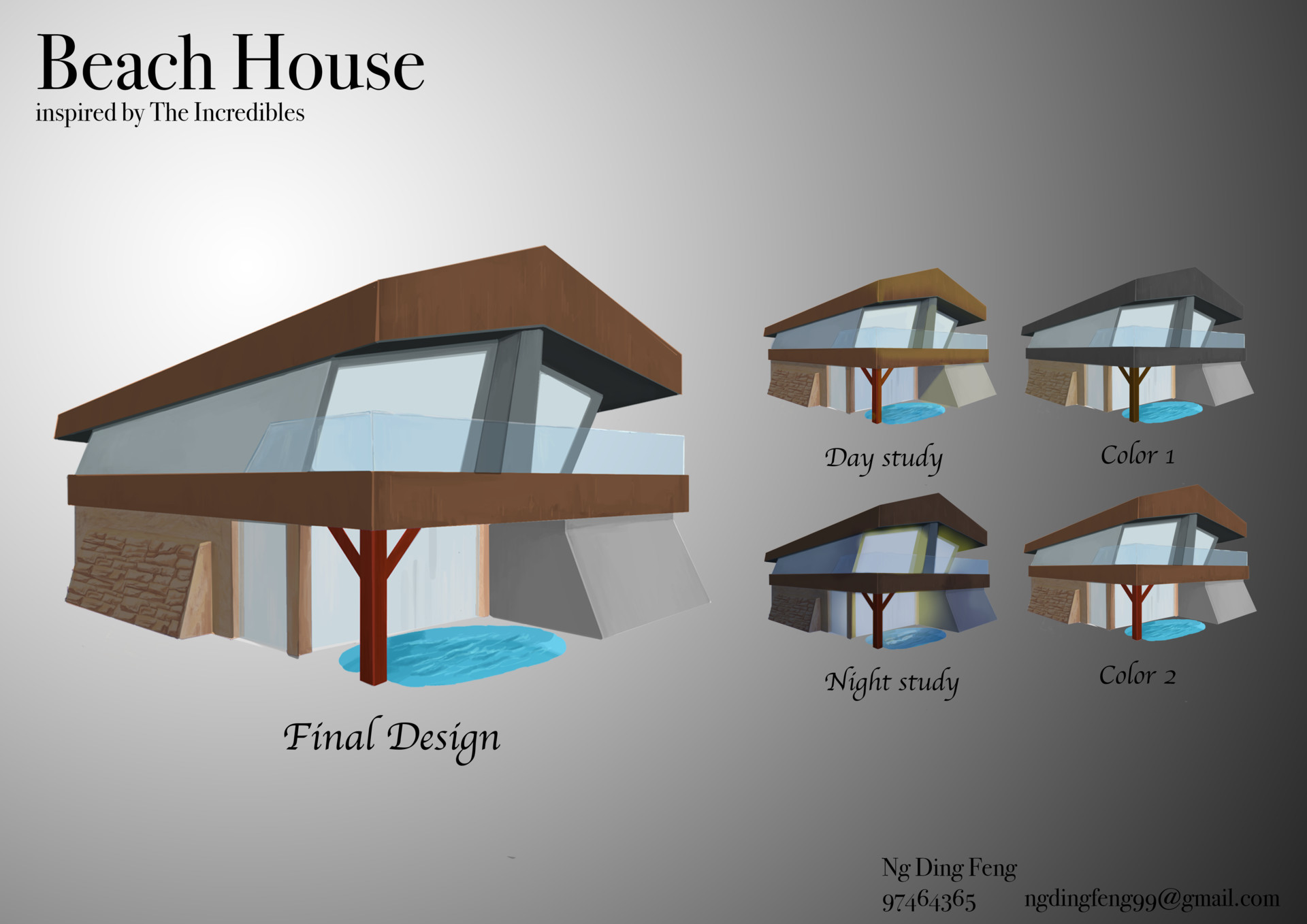 Beach House
inspired by The Incredibles

Final Design

Day study

Color 1

Night study

Color 2

Ng Ding Feng
97464365 ngdingfeng99@gmail.com